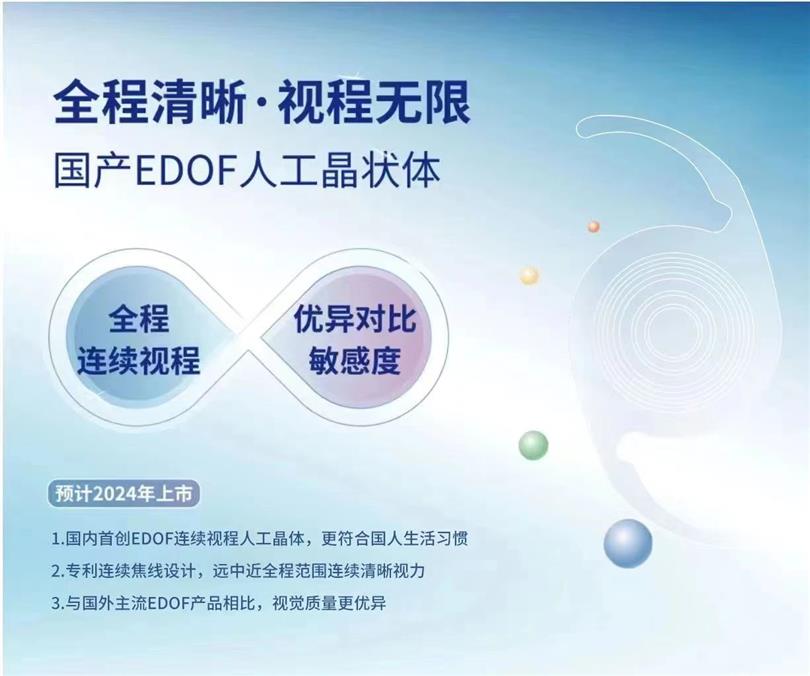 全程清晰·视程无限
国产EDOF人工晶状体

全程
连续视程

优异对比
敏感度

预计2024年上市

1.国内首创EDOF连续视程人工晶体，更符合国人生活习惯
2.专利连续焦线设计，远中近全程范围连续清晰视力
3.与国外主流EDOF产品相比，视觉质量更优异